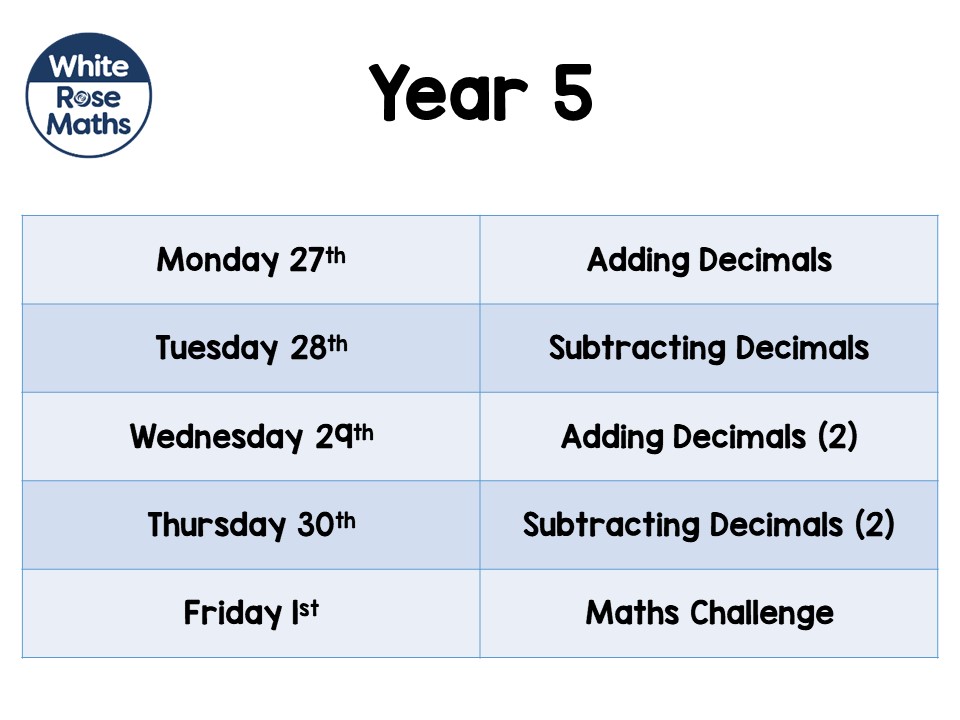 White Rose Maths

Year 5

| Monday 27th | Adding Decimals |
|---|---|
| Tuesday 28th | Subtracting Decimals |
| Wednesday 29th | Adding Decimals (2) |
| Thursday 30th | Subtracting Decimals (2) |
| Friday 1st | Maths Challenge |